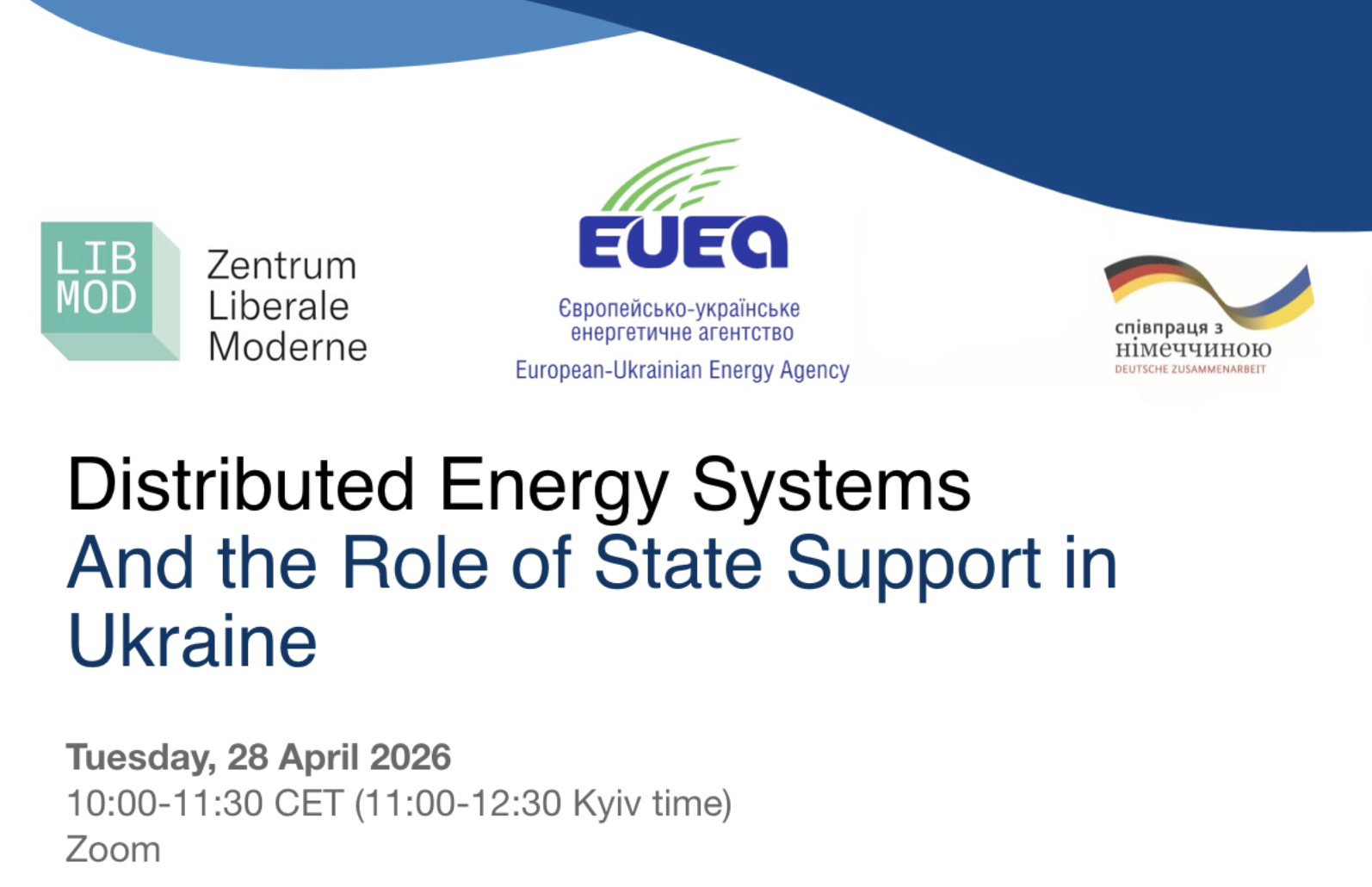 LIB MOD Zentrum Liberale Moderne

EUEA
Європейсько-українське енергетичне агентство
European-Ukrainian Energy Agency

співпраця з німеччиною
DEUTSCHE ZUSAMMENARBEIT

Distributed Energy Systems
And the Role of State Support in Ukraine

Tuesday, 28 April 2026
10:00-11:30 CET (11:00-12:30 Kyiv time)
Zoom